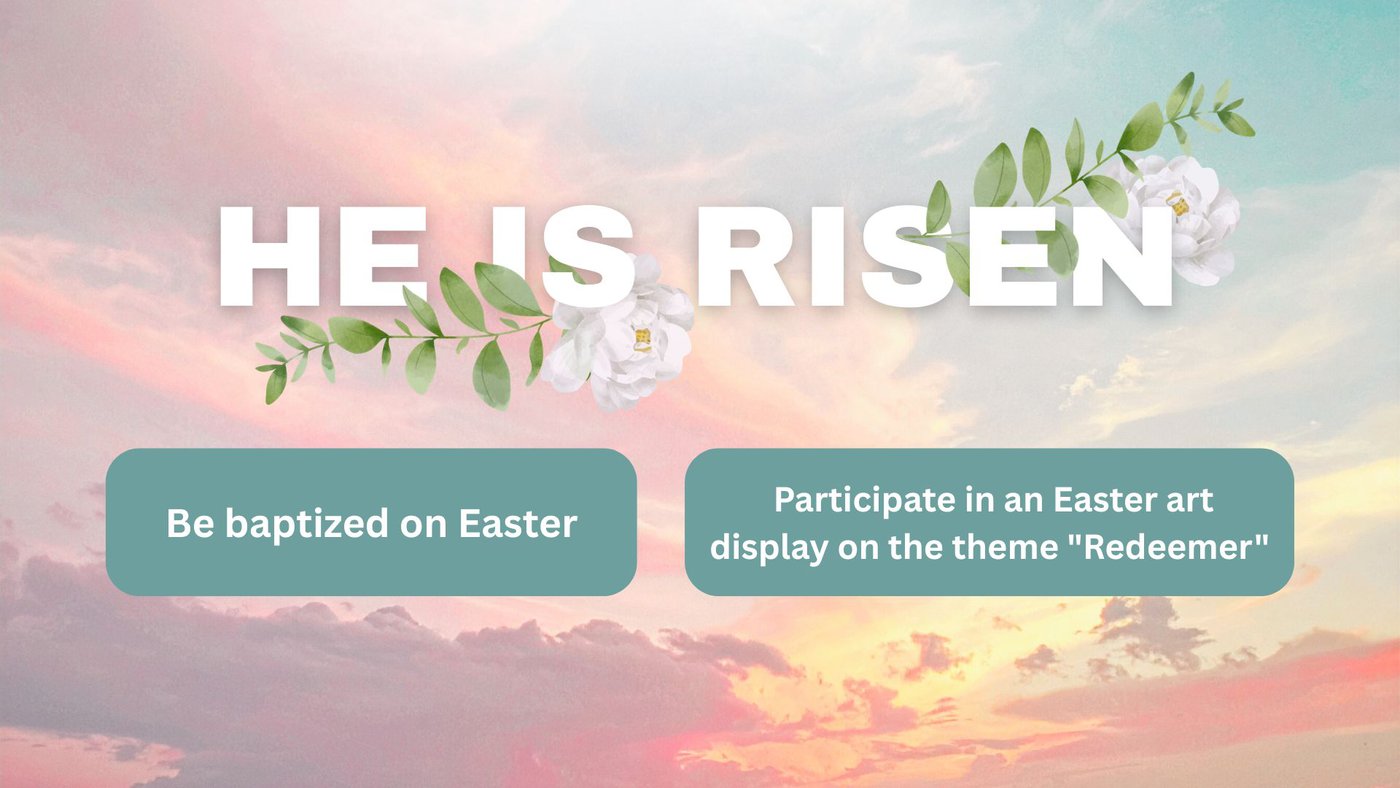 HE IS RISEN

Be baptized on Easter

Participate in an Easter art display on the theme "Redeemer"